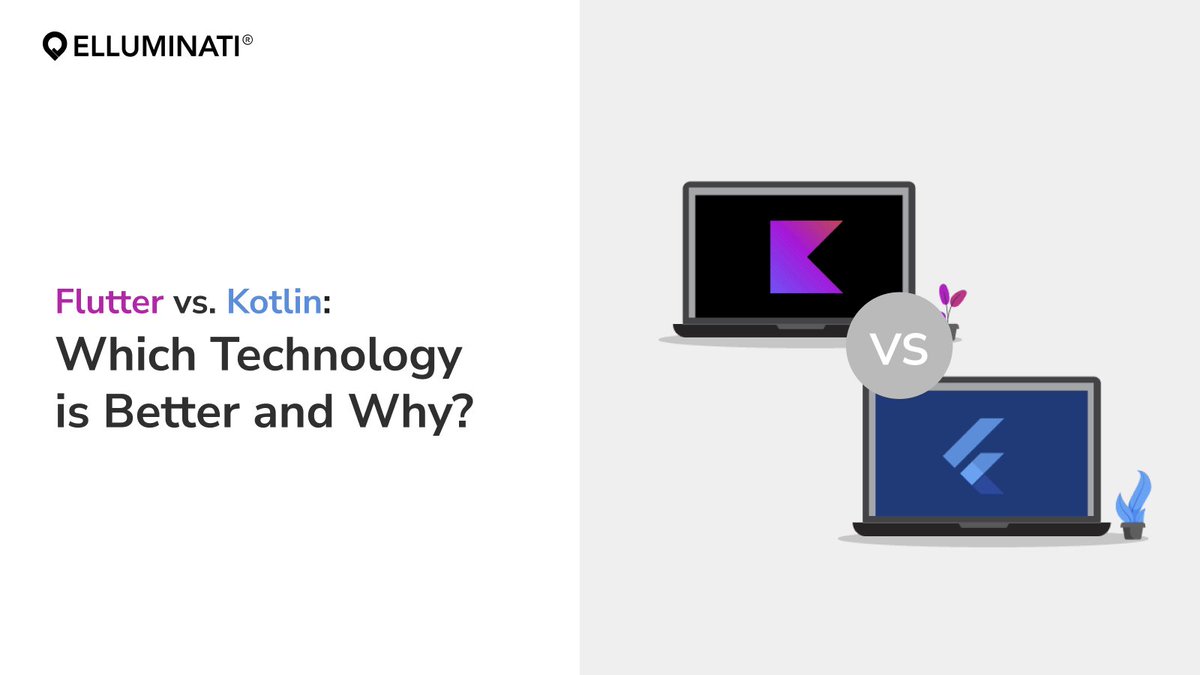 ELLUMINATI®

Flutter vs. Kotlin: Which Technology is Better and Why?

VS